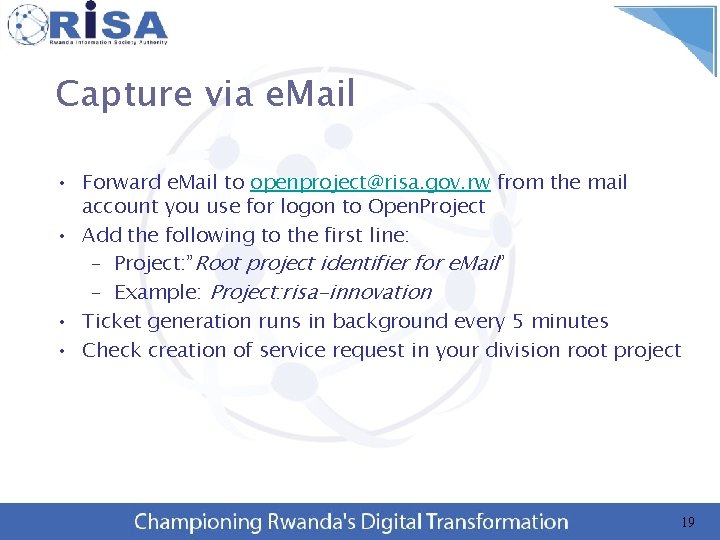 RISA
Rwanda Information Society Authority

Capture via eMail

• Forward eMail to openproject@risa.gov.rw from the mail account you use for logon to OpenProject
• Add the following to the first line:
– Project:"Root project identifier for eMail"
– Example: Project:risa-innovation
• Ticket generation runs in background every 5 minutes
• Check creation of service request in your division root project

Championing Rwanda's Digital Transformation
19